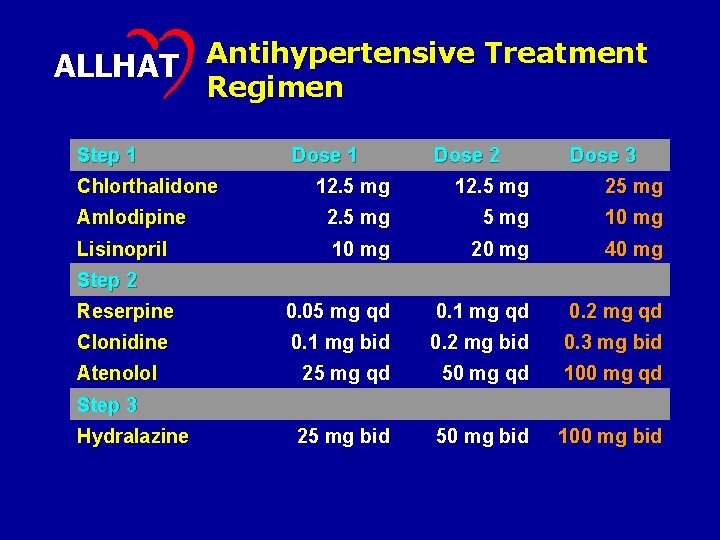 ALLHAT

Antihypertensive Treatment Regimen

| Step 1 | Dose 1 | Dose 2 | Dose 3 |
|---|---|---|---|
| Chlorthalidone | 12.5 mg | 12.5 mg | 25 mg |
| Amlodipine | 2.5 mg | 5 mg | 10 mg |
| Lisinopril | 10 mg | 20 mg | 40 mg |
| Step 2 | | | |
| Reserpine | 0.05 mg qd | 0.1 mg qd | 0.2 mg qd |
| Clonidine | 0.1 mg bid | 0.2 mg bid | 0.3 mg bid |
| Atenolol | 25 mg qd | 50 mg qd | 100 mg qd |
| Step 3 | | | |
| Hydralazine | 25 mg bid | 50 mg bid | 100 mg bid |